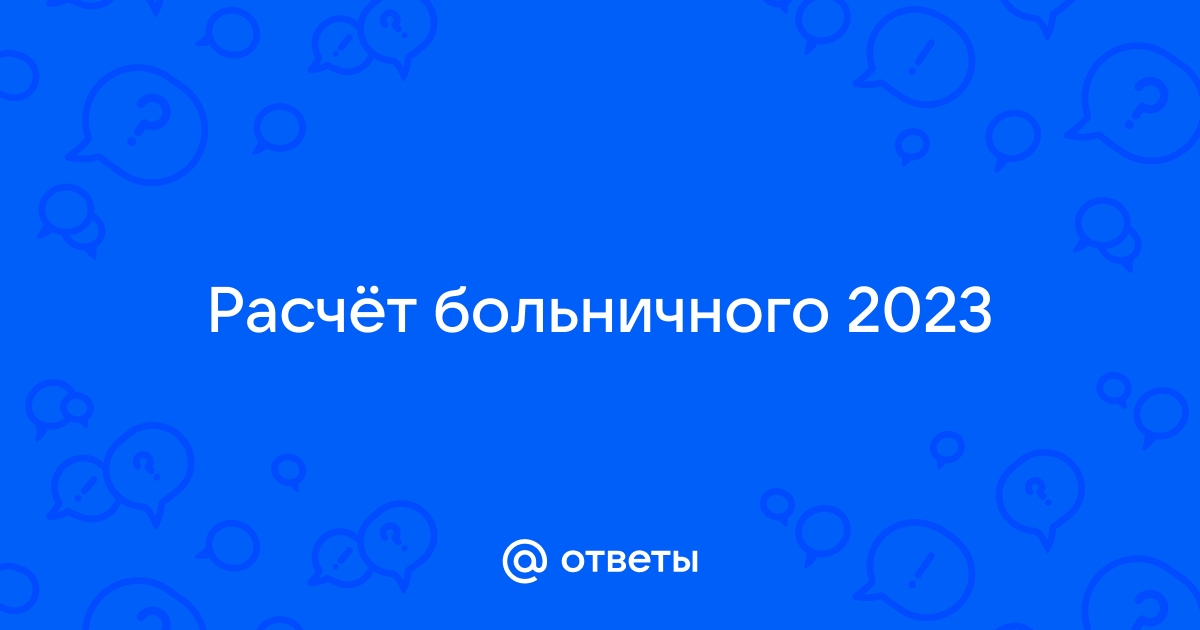 Расчёт больничного 2023

@ ответы